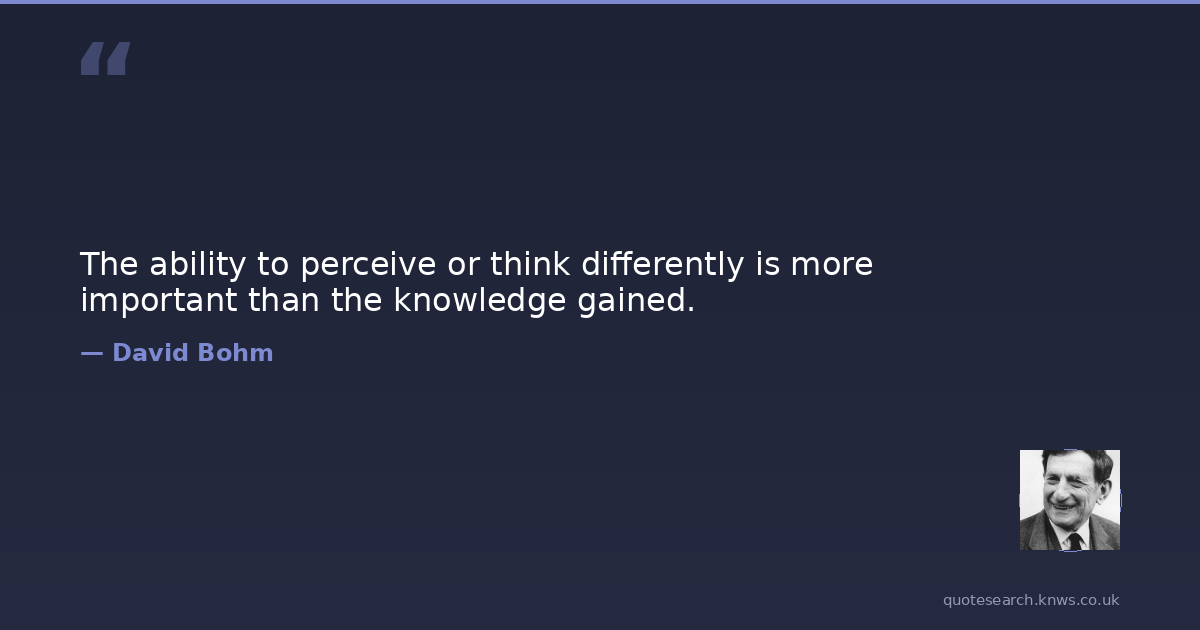 “

The ability to perceive or think differently is more important than the knowledge gained.

— David Bohm

quotesearch.knws.co.uk